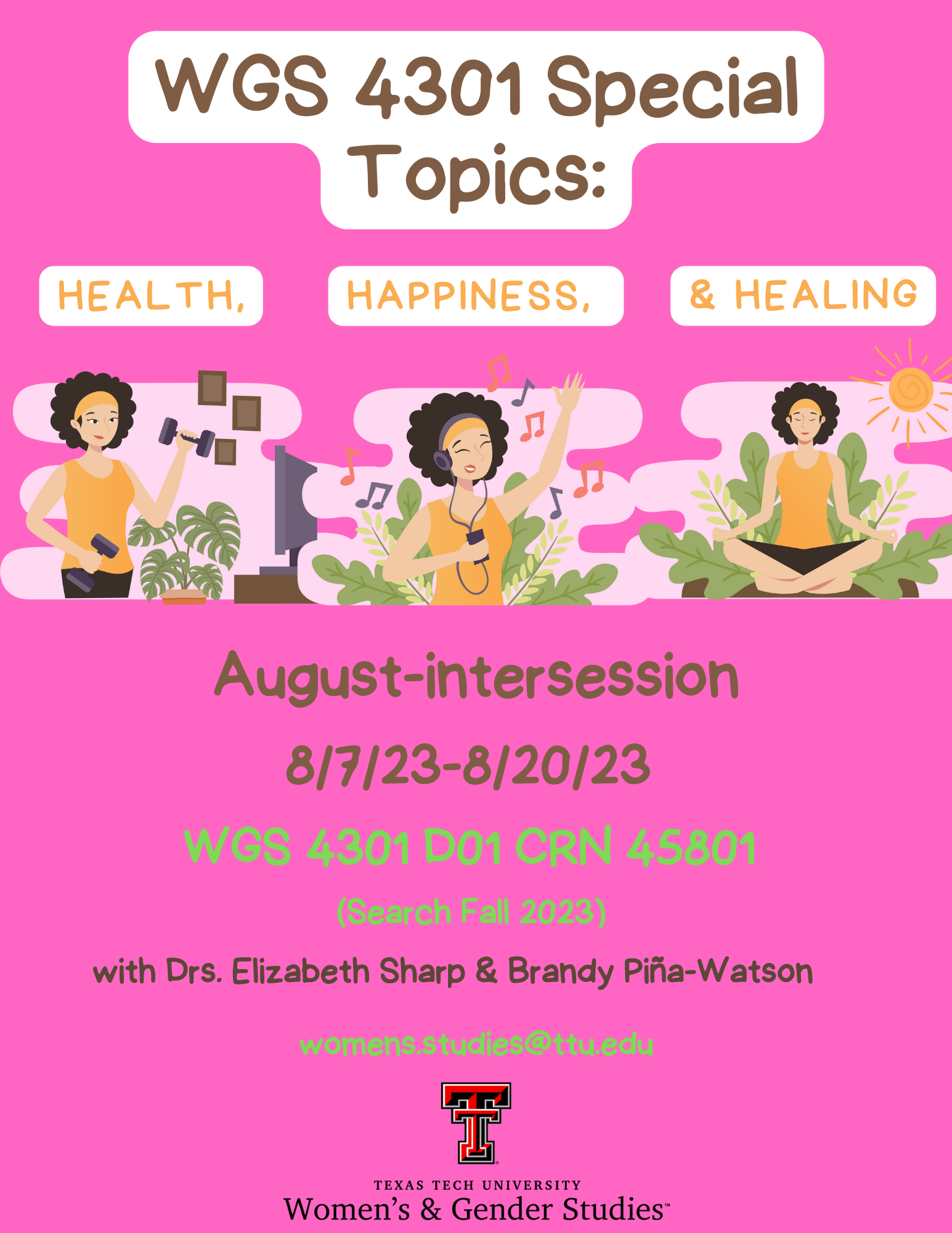 WGS 4301 Special Topics:

HEALTH, HAPPINESS, & HEALING

August-intersession

8/7/23-8/20/23

WGS 4301 D01 CRN 45801

(Search Fall 2023)

with Drs. Elizabeth Sharp & Brandy Piña-Watson

womens.studies@ttu.edu

TEXAS TECH UNIVERSITY
Women's & Gender Studies™